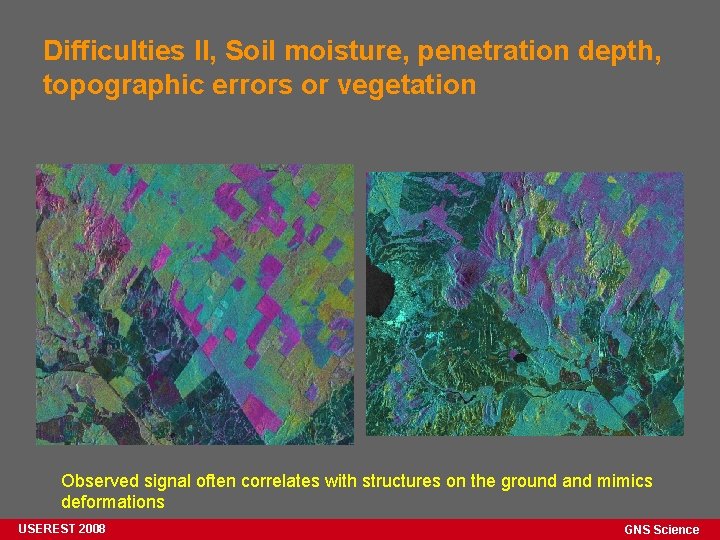 Difficulties II, Soil moisture, penetration depth, topographic errors or vegetation

Observed signal often correlates with structures on the ground and mimics deformations

USEREST 2008

GNS Science